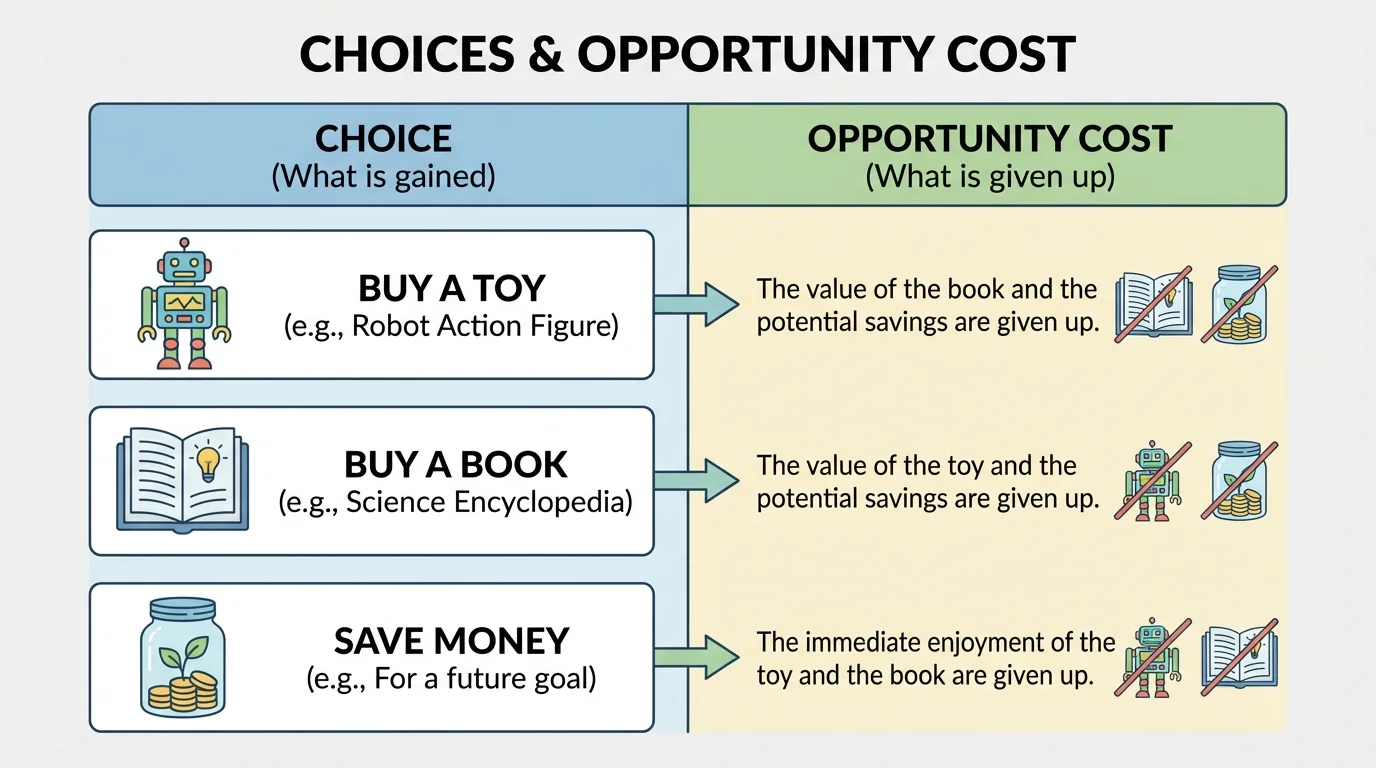 CHOICES & OPPORTUNITY COST

| CHOICE (What is gained) | OPPORTUNITY COST (What is given up) |
|---|---|
| BUY A TOY (e.g., Robot Action Figure) | The value of the book and the potential savings are given up. |
| BUY A BOOK (e.g., Science Encyclopedia) | The value of the toy and the potential savings are given up. |
| SAVE MONEY (e.g., For a future goal) | The immediate enjoyment of the toy and the book are given up. |